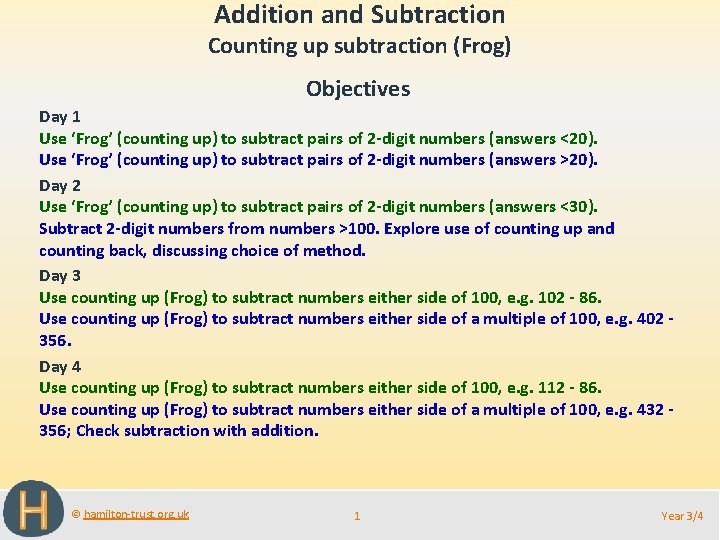 Addition and Subtraction
Counting up subtraction (Frog)

Objectives

Day 1
Use ‘Frog’ (counting up) to subtract pairs of 2-digit numbers (answers <20).
Use ‘Frog’ (counting up) to subtract pairs of 2-digit numbers (answers >20).

Day 2
Use ‘Frog’ (counting up) to subtract pairs of 2-digit numbers (answers <30).
Subtract 2-digit numbers from numbers >100. Explore use of counting up and counting back, discussing choice of method.

Day 3
Use counting up (Frog) to subtract numbers either side of 100, e.g. 102 - 86.
Use counting up (Frog) to subtract numbers either side of a multiple of 100, e.g. 402 - 356.

Day 4
Use counting up (Frog) to subtract numbers either side of 100, e.g. 112 - 86.
Use counting up (Frog) to subtract numbers either side of a multiple of 100, e.g. 432 - 356; Check subtraction with addition.

H

© hamilton-trust.org.uk

1

Year 3/4